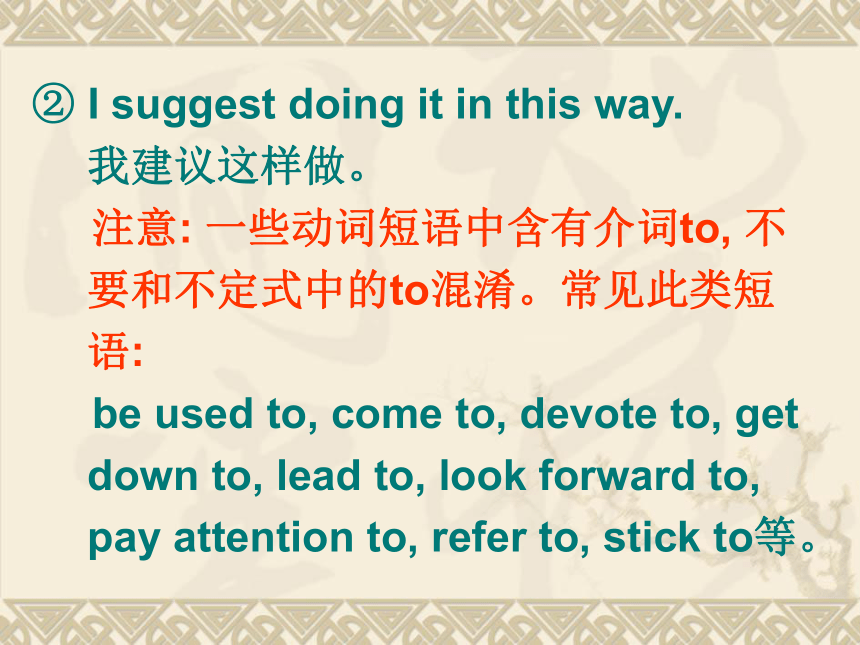 ② I suggest doing it in this way.
我建议这样做。

注意: 一些动词短语中含有介词to, 不要和不定式中的to混淆。常见此类短语:

be used to, come to, devote to, get down to, lead to, look forward to, pay attention to, refer to, stick to等。